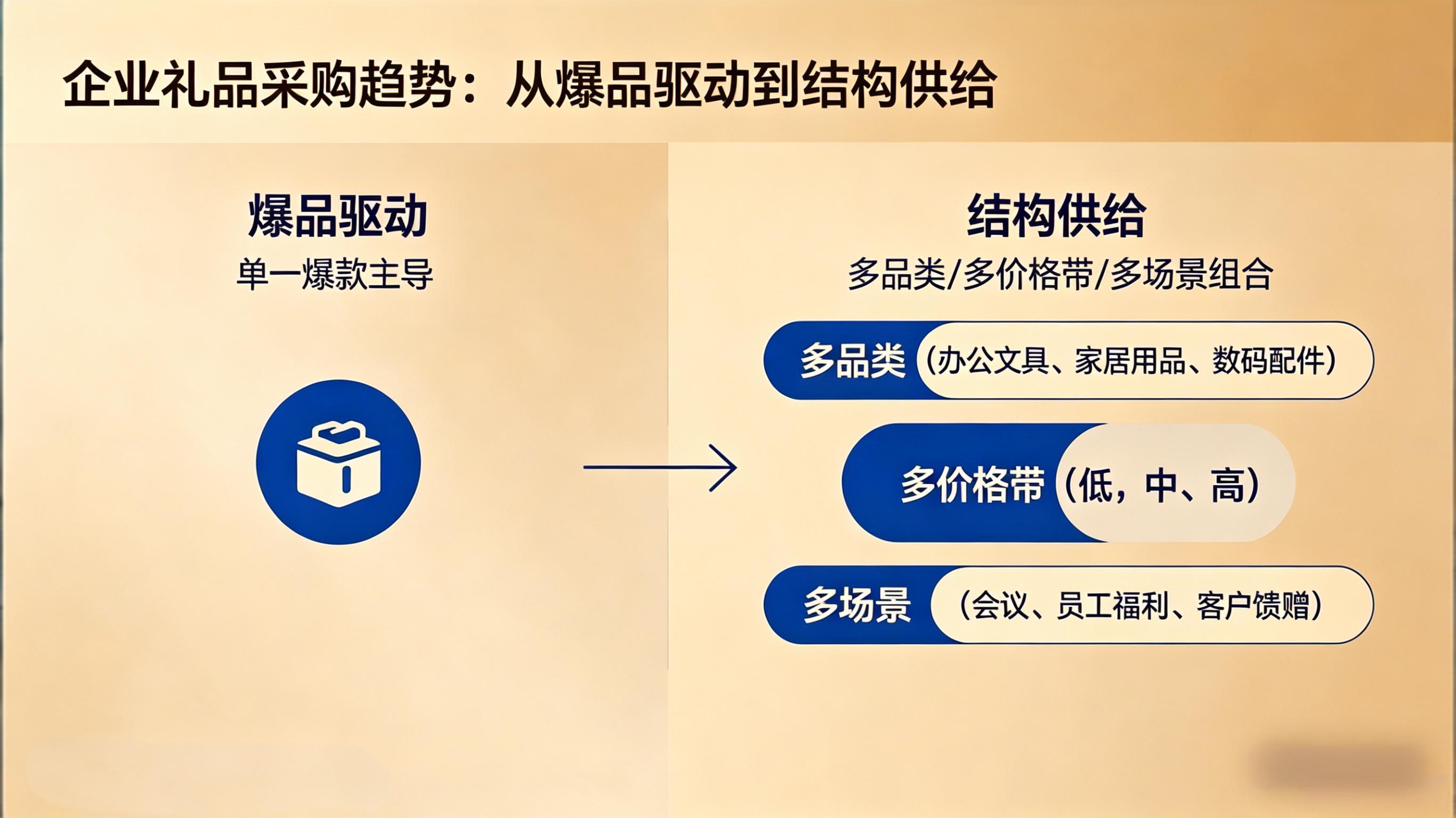 企业礼品采购趋势：从爆品驱动到结构供给

爆品驱动
单一爆款主导

结构供给
多品类/多价格带/多场景组合

多品类（办公文具、家居用品、数码配件）

多价格带（低，中、高）

多场景（会议、员工福利、客户馈赠）